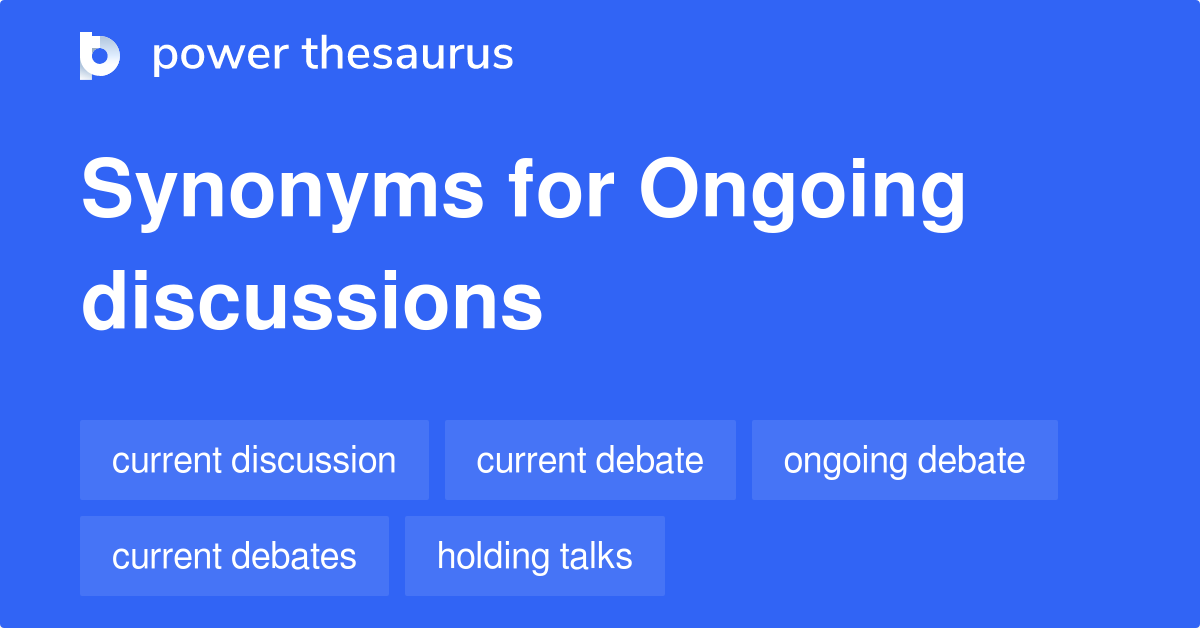 power thesaurus

Synonyms for Ongoing discussions

current discussion
current debate
ongoing debate
current debates
holding talks